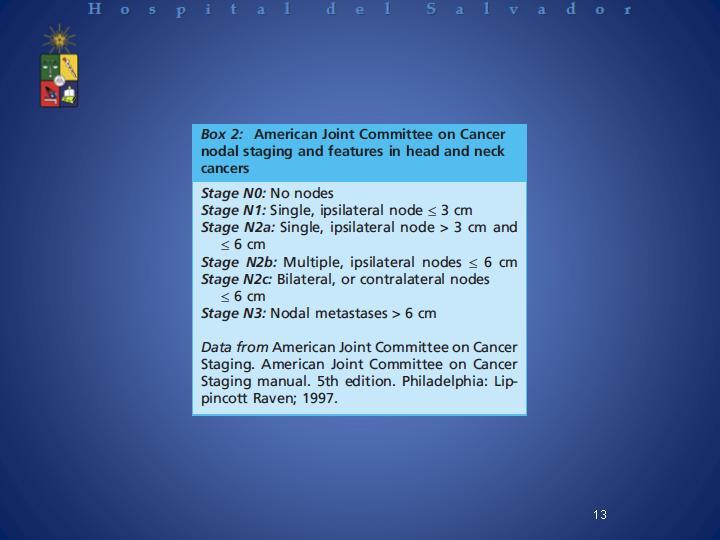 Hospital del Salvador

Box 2: American Joint Committee on Cancer nodal staging and features in head and neck cancers

Stage N0: No nodes
Stage N1: Single, ipsilateral node $\leq$ 3 cm
Stage N2a: Single, ipsilateral node > 3 cm and $\leq$ 6 cm
Stage N2b: Multiple, ipsilateral nodes $\leq$ 6 cm
Stage N2c: Bilateral, or contralateral nodes $\leq$ 6 cm
Stage N3: Nodal metastases > 6 cm

Data from American Joint Committee on Cancer Staging. American Joint Committee on Cancer Staging manual. 5th edition. Philadelphia: Lippincott Raven; 1997.

13